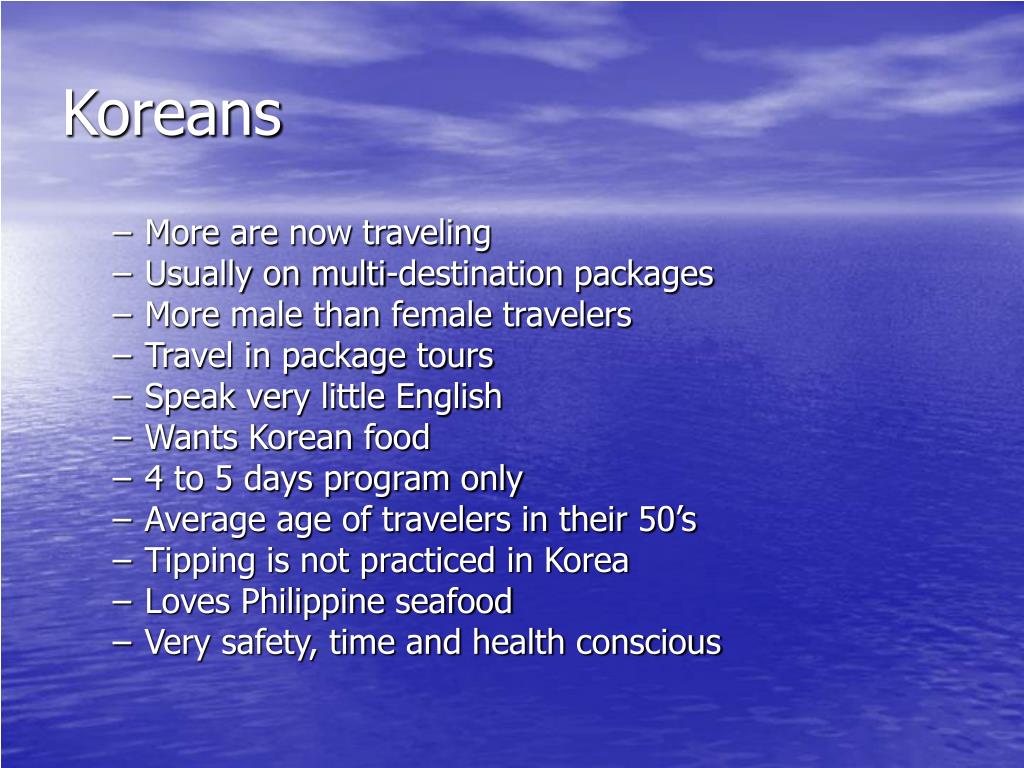 Koreans

– More are now traveling
– Usually on multi-destination packages
– More male than female travelers
– Travel in package tours
– Speak very little English
– Wants Korean food
– 4 to 5 days program only
– Average age of travelers in their 50’s
– Tipping is not practiced in Korea
– Loves Philippine seafood
– Very safety, time and health conscious